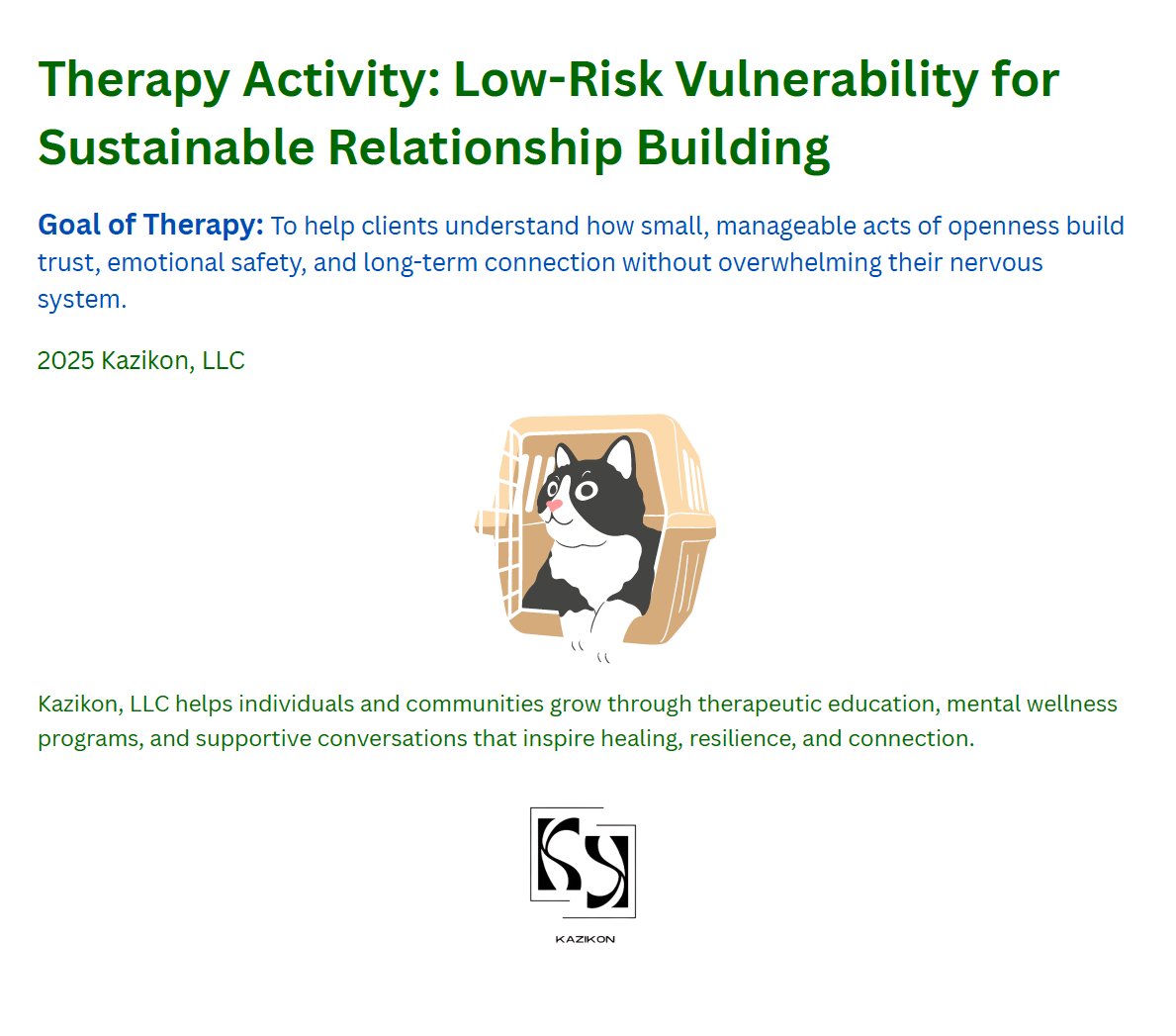 Therapy Activity: Low-Risk Vulnerability for Sustainable Relationship Building

Goal of Therapy: To help clients understand how small, manageable acts of openness build trust, emotional safety, and long-term connection without overwhelming their nervous system.

2025 Kazikon, LLC

Kazikon, LLC helps individuals and communities grow through therapeutic education, mental wellness programs, and supportive conversations that inspire healing, resilience, and connection.

KAZIKON